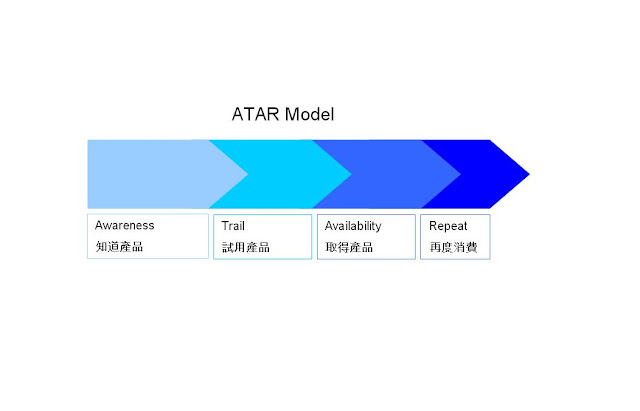 ATAR Model

Awareness
知道產品

Trail
試用產品

Availability
取得產品

Repeat
再度消費